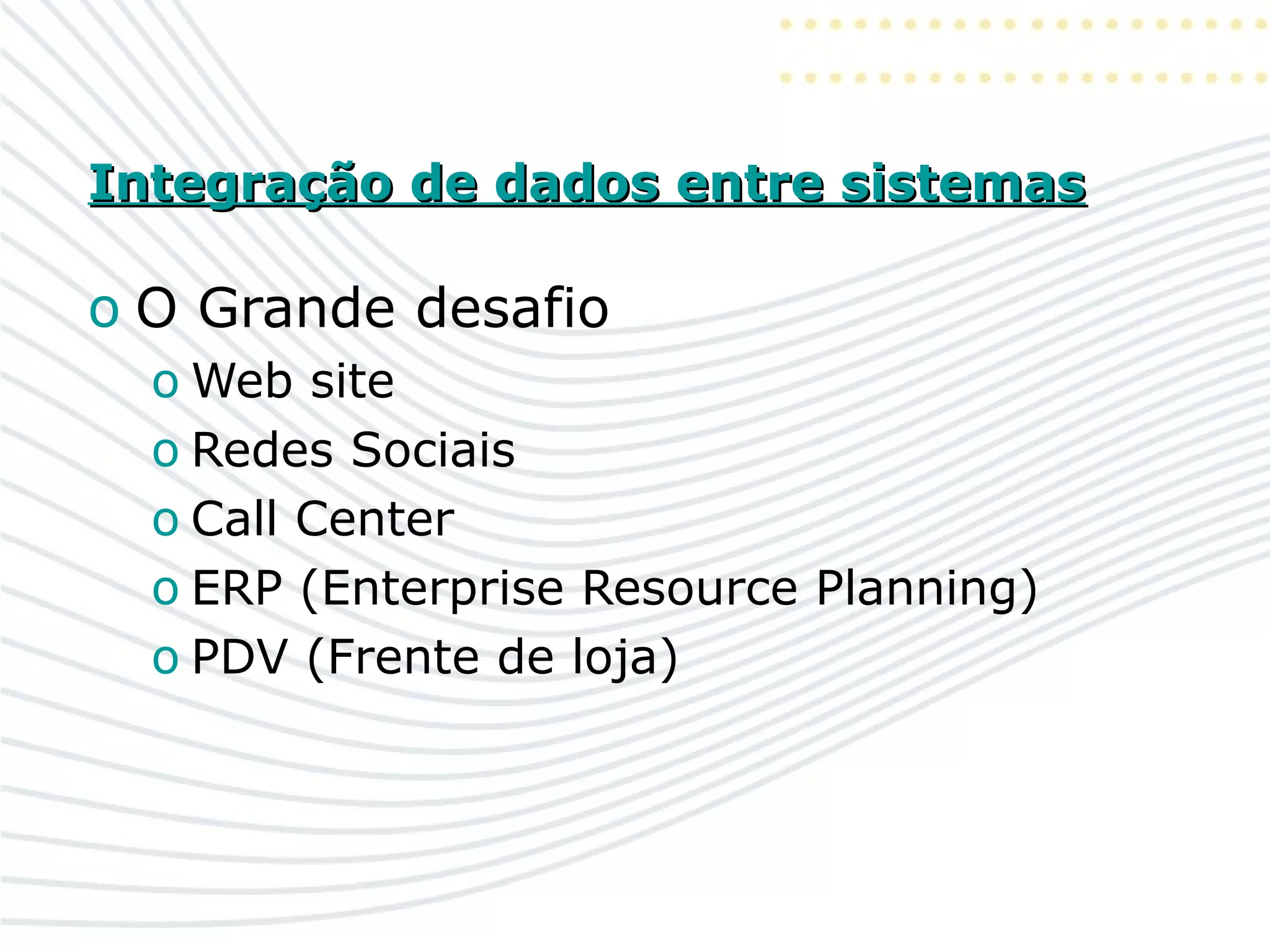 Integração de dados entre sistemas

o O Grande desafio
o Web site
o Redes Sociais
o Call Center
o ERP (Enterprise Resource Planning)
o PDV (Frente de loja)